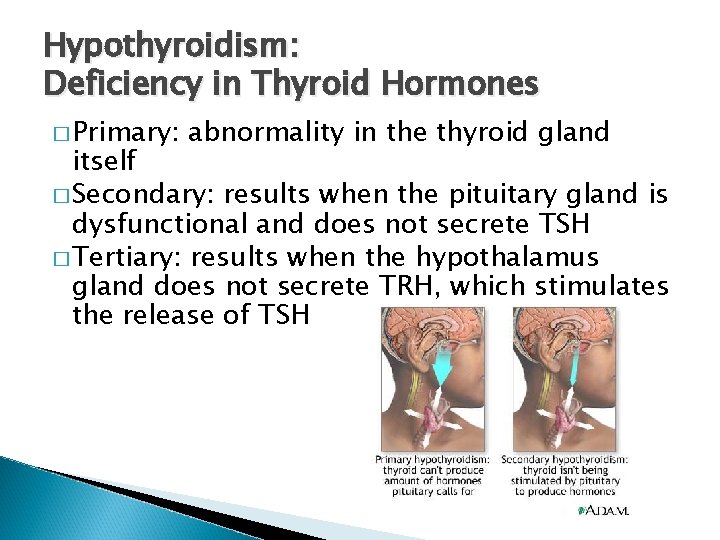 Hypothyroidism:
Deficiency in Thyroid Hormones

□ Primary: abnormality in the thyroid gland itself

□ Secondary: results when the pituitary gland is dysfunctional and does not secrete TSH

□ Tertiary: results when the hypothalamus gland does not secrete TRH, which stimulates the release of TSH

Primary hypothyroidism: thyroid can't produce amount of hormones pituitary calls for

Secondary hypothyroidism: thyroid isn't being stimulated by pituitary to produce hormones

A.D.A.M.